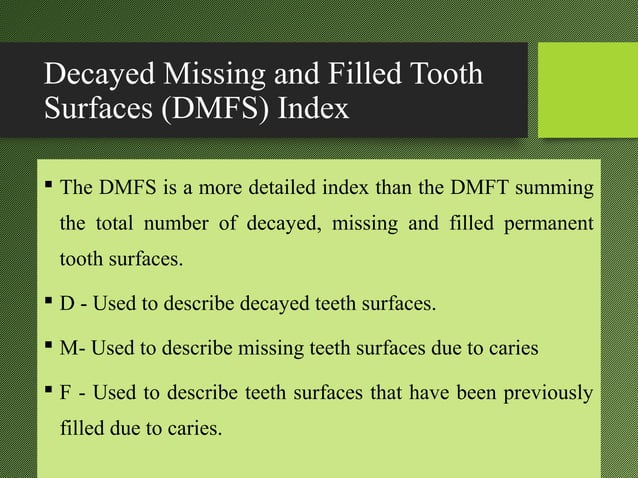 Decayed Missing and Filled Tooth Surfaces (DMFS) Index

▪ The DMFS is a more detailed index than the DMFT summing the total number of decayed, missing and filled permanent tooth surfaces.

▪ D - Used to describe decayed teeth surfaces.

▪ M- Used to describe missing teeth surfaces due to caries

▪ F - Used to describe teeth surfaces that have been previously filled due to caries.